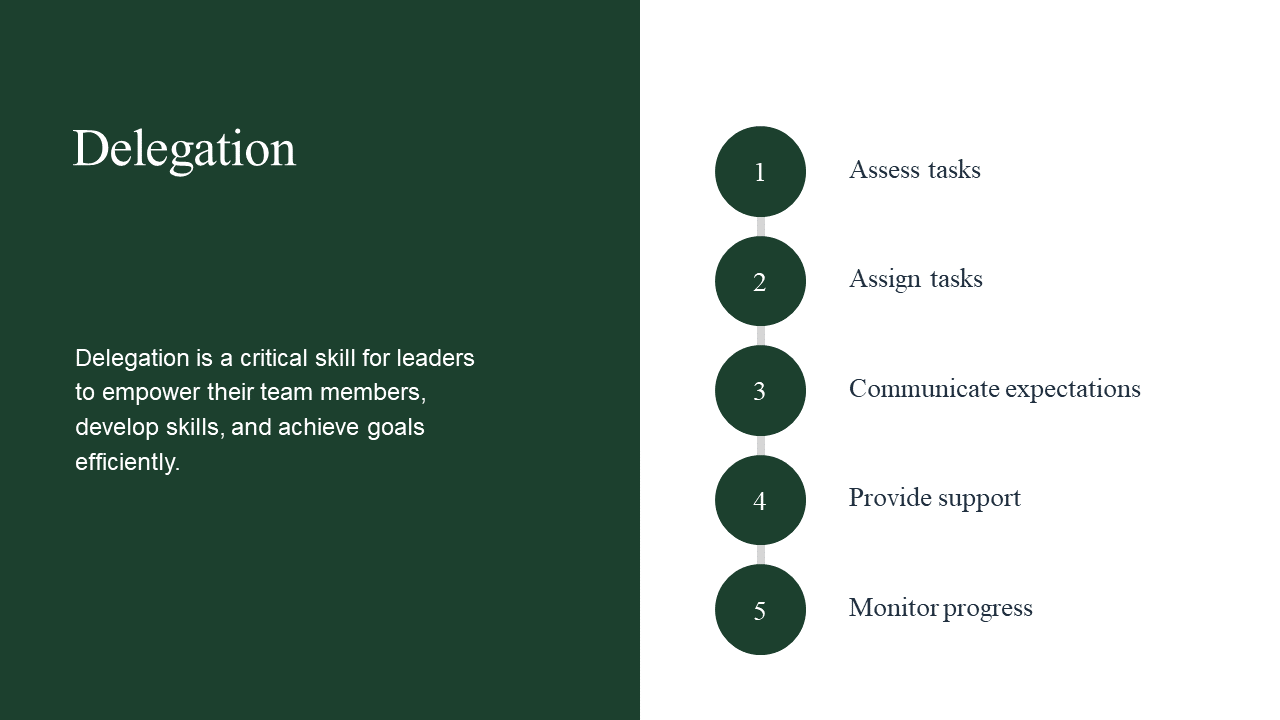 Delegation

Delegation is a critical skill for leaders to empower their team members, develop skills, and achieve goals efficiently.

1
Assess tasks

2
Assign tasks

3
Communicate expectations

4
Provide support

5
Monitor progress